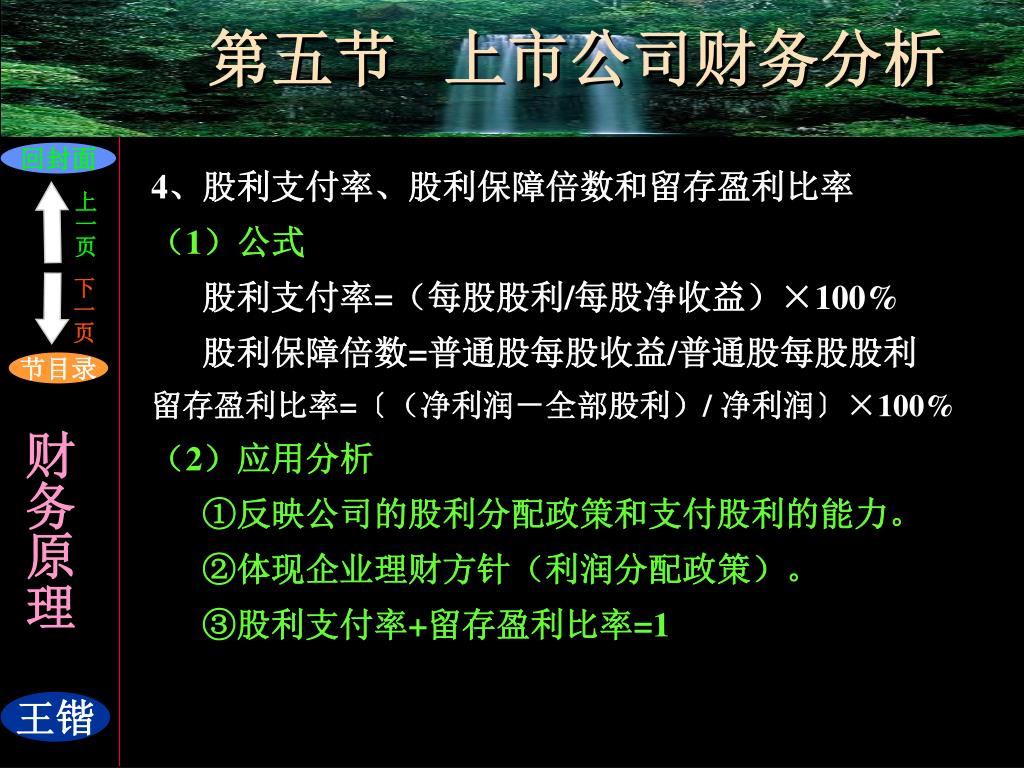 第五节　上市公司财务分析

回封面

上一页

下一页

节目录

财务原理

王锴

4、股利支付率、股利保障倍数和留存盈利比率

（1）公式

股利支付率=（每股股利/每股净收益）×100%

股利保障倍数=普通股每股收益/普通股每股股利

留存盈利比率=〔（净利润－全部股利）/ 净利润〕×100%

（2）应用分析

①反映公司的股利分配政策和支付股利的能力。

②体现企业理财方针（利润分配政策）。

③股利支付率+留存盈利比率=1